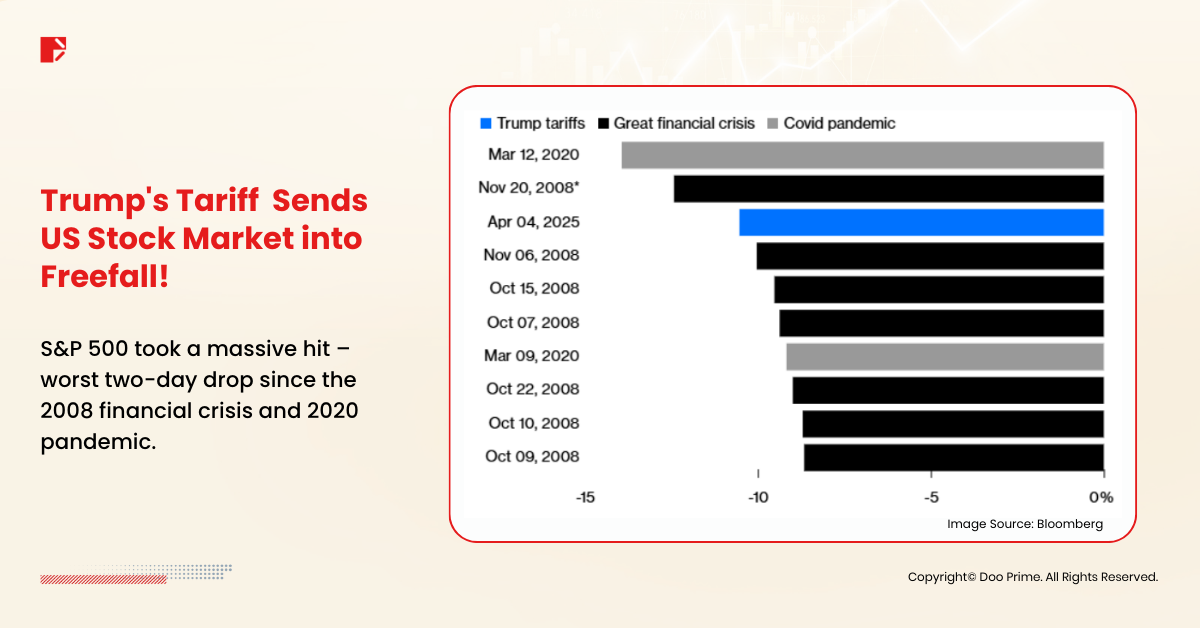 Trump's Tariff Sends US Stock Market into Freefall!

S&P 500 took a massive hit – worst two-day drop since the 2008 financial crisis and 2020 pandemic.

Trump tariffs
Great financial crisis
Covid pandemic

Mar 12, 2020
Nov 20, 2008*
Apr 04, 2025
Nov 06, 2008
Oct 15, 2008
Oct 07, 2008
Mar 09, 2020
Oct 22, 2008
Oct 10, 2008
Oct 09, 2008

-15
-10
-5
0%

Image Source: Bloomberg

Copyright© Doo Prime. All Rights Reserved.